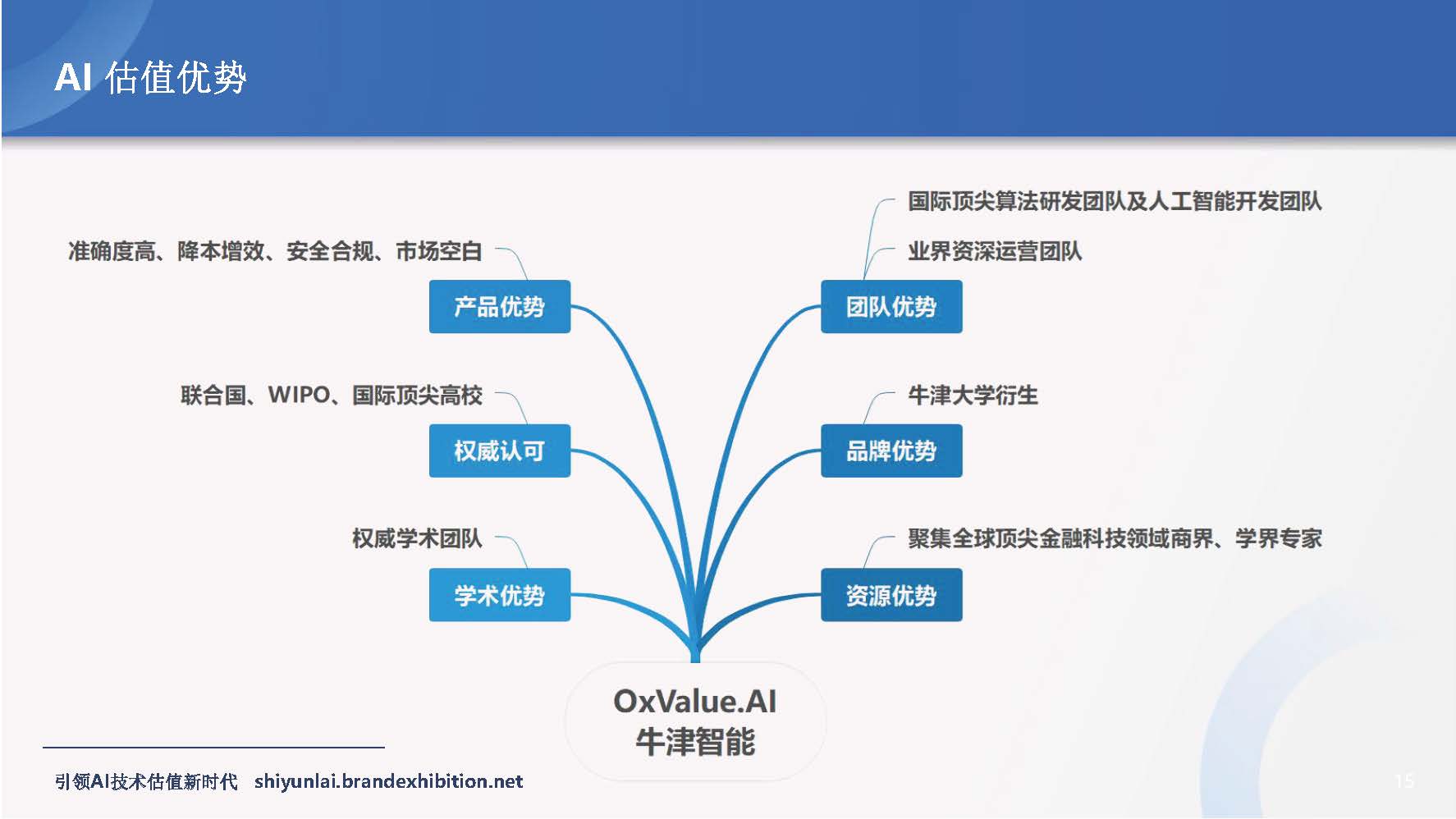 AI 估值优势

准确度高、降本增效、安全合规、市场空白

产品优势

联合国、WIPO、国际顶尖高校

权威认可

权威学术团队

学术优势

国际顶尖算法研发团队及人工智能开发团队

业界资深运营团队

团队优势

牛津大学衍生

品牌优势

聚集全球顶尖金融科技领域商界、学界专家

资源优势

OxValue.AI
牛津智能

引领AI技术估值新时代 shiyunlai.brandexhibition.net

15